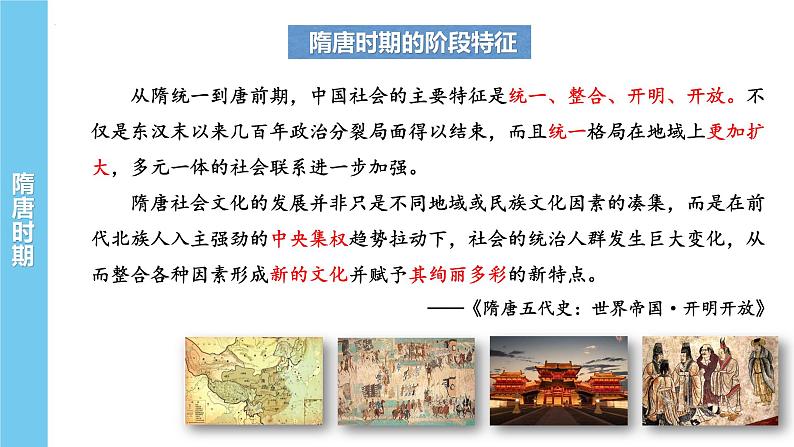 隋唐时期

隋唐时期的阶段特征

从隋统一到唐前期，中国社会的主要特征是统一、整合、开明、开放。不仅是东汉末以来几百年政治分裂局面得以结束，而且统一格局在地域上更加扩大，多元一体的社会联系进一步加强。

隋唐社会文化的发展并非只是不同地域或民族文化因素的凑集，而是在前代北族人入主强劲的中央集权趋势拉动下，社会的统治人群发生巨大变化，从而整合各种因素形成新的文化并赋予其绚丽多彩的新特点。

——《隋唐五代史：世界帝国·开明开放》